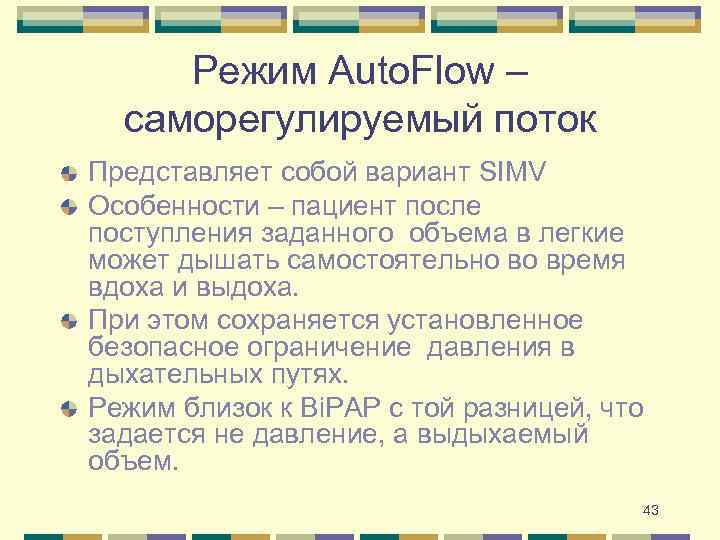 Режим AutoFlow – саморегулируемый поток

Представляет собой вариант SIMV

Особенности – пациент после поступления заданного объема в легкие может дышать самостоятельно во время вдоха и выдоха.

При этом сохраняется установленное безопасное ограничение давления в дыхательных путях.

Режим близок к BiPAP с той разницей, что задается не давление, а выдыхаемый объем.

43